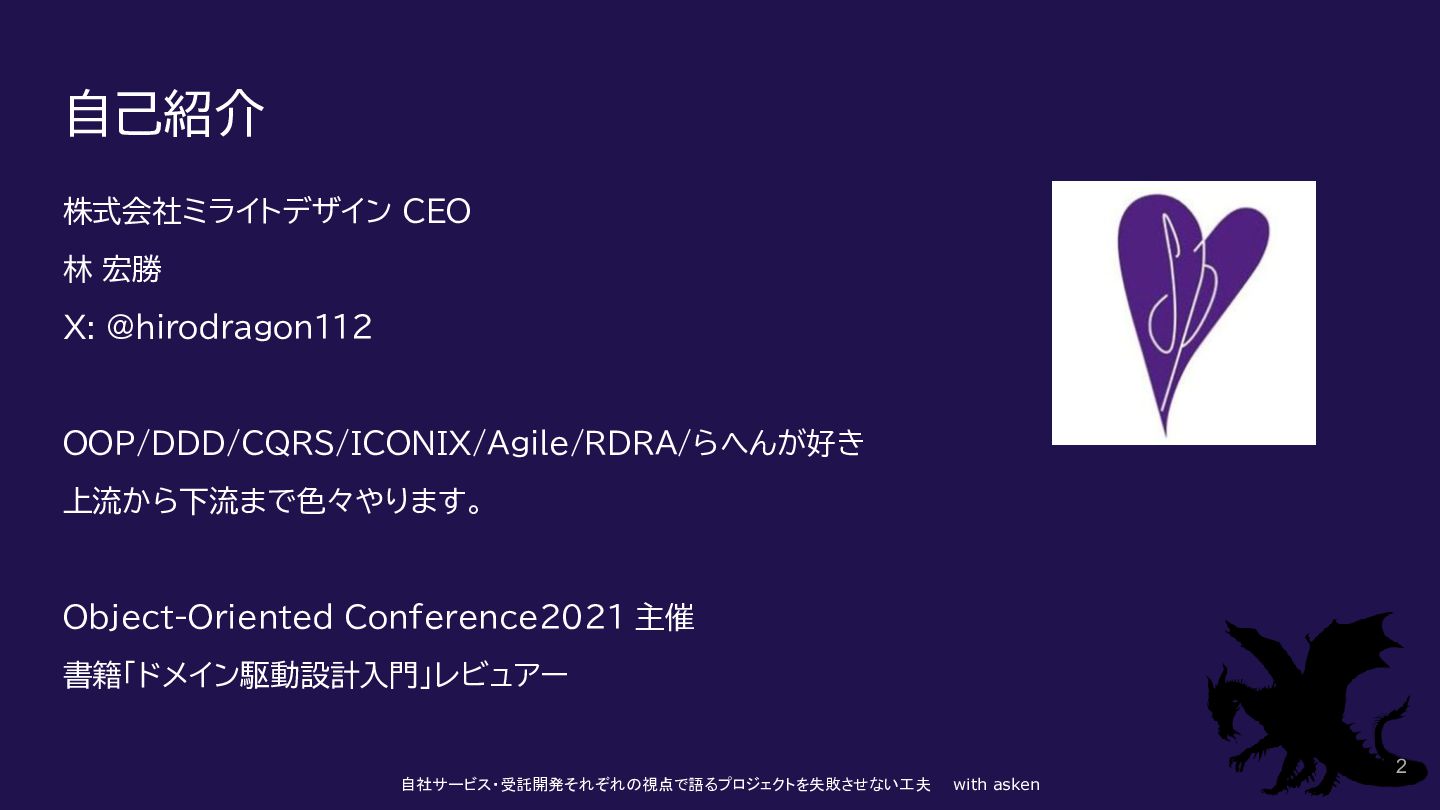 自己紹介

株式会社ミライトデザイン CEO

林 宏勝

X: @hirodragon112

OOP/DDD/CQRS/ICONIX/Agile/RDRA/らへんが好き

上流から下流まで色々やります。

Object-Oriented Conference2021 主催

書籍「ドメイン駆動設計入門」レビュアー

自社サービス・受託開発それぞれの視点で語るプロジェクトを失敗させない工夫　with asken

2